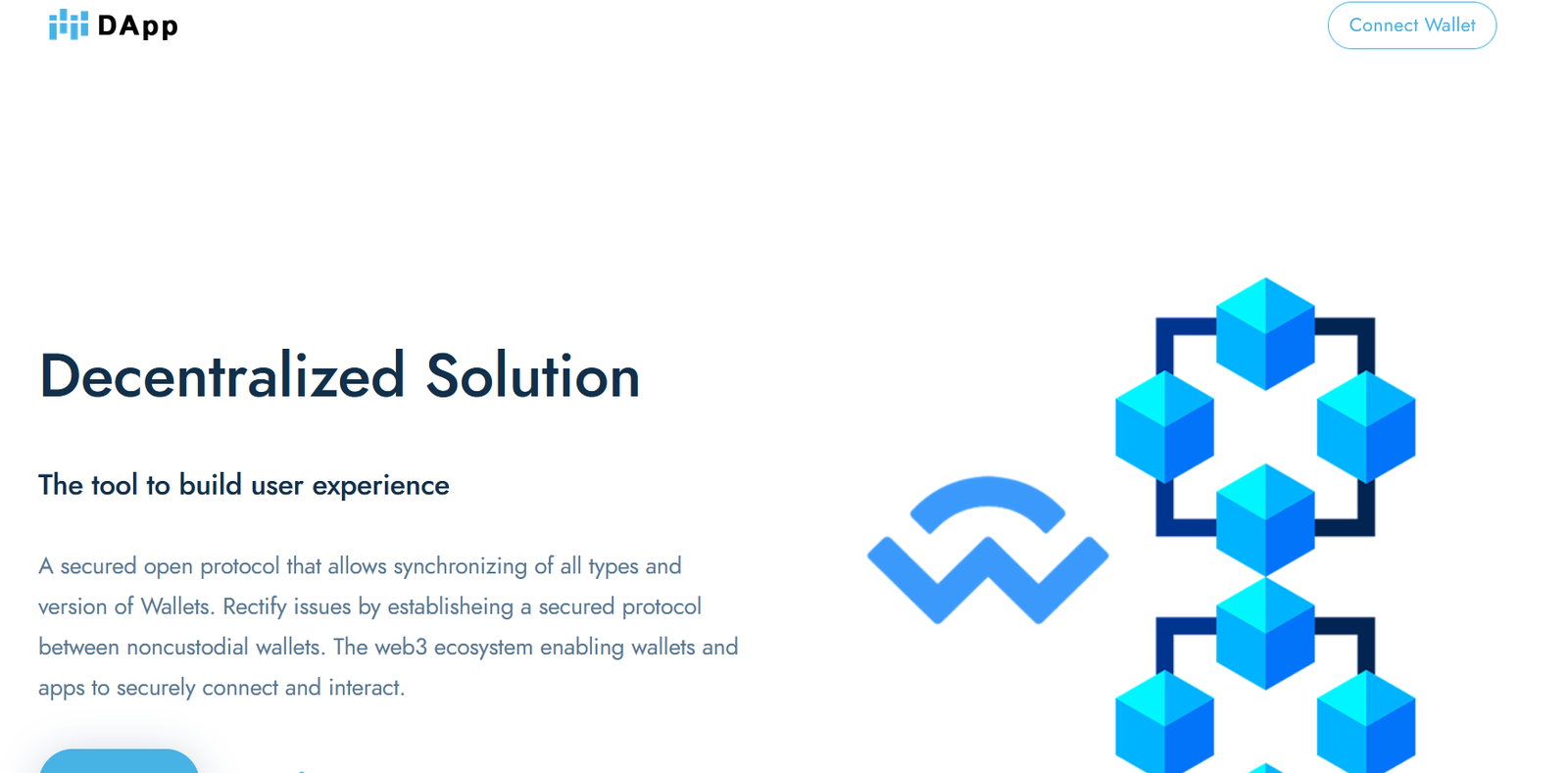 DApp

Connect Wallet

Decentralized Solution

The tool to build user experience

A secured open protocol that allows synchronizing of all types and version of Wallets. Rectify issues by establisheing a secured protocol between noncustodial wallets. The web3 ecosystem enabling wallets and apps to securely connect and interact.